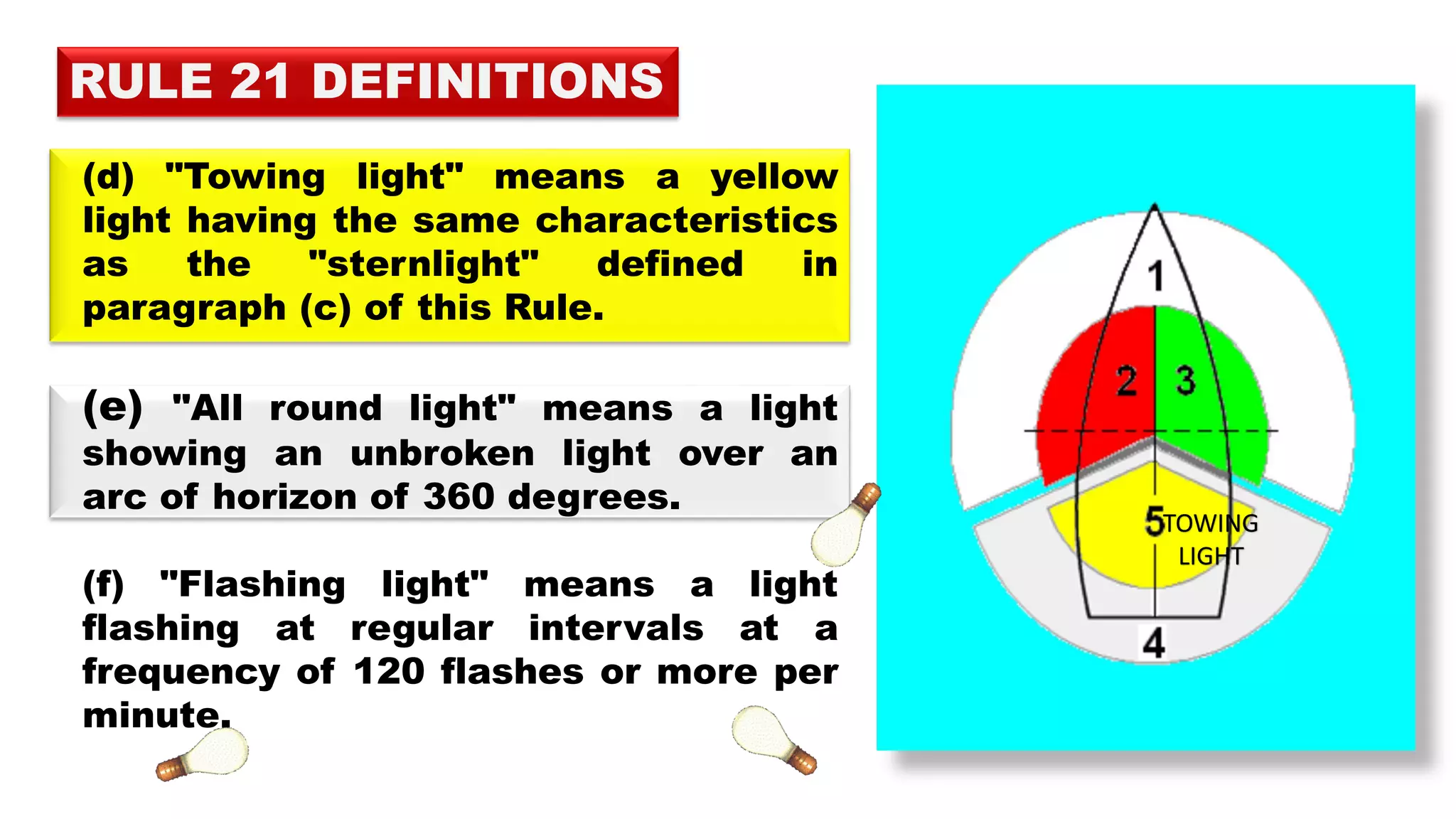 RULE 21 DEFINITIONS

(d) "Towing light" means a yellow light having the same characteristics as the "sternlight" defined in paragraph (c) of this Rule.

(e) "All round light" means a light showing an unbroken light over an arc of horizon of 360 degrees.

(f) "Flashing light" means a light flashing at regular intervals at a frequency of 120 flashes or more per minute.

1
2
3
5 TOWING LIGHT
4